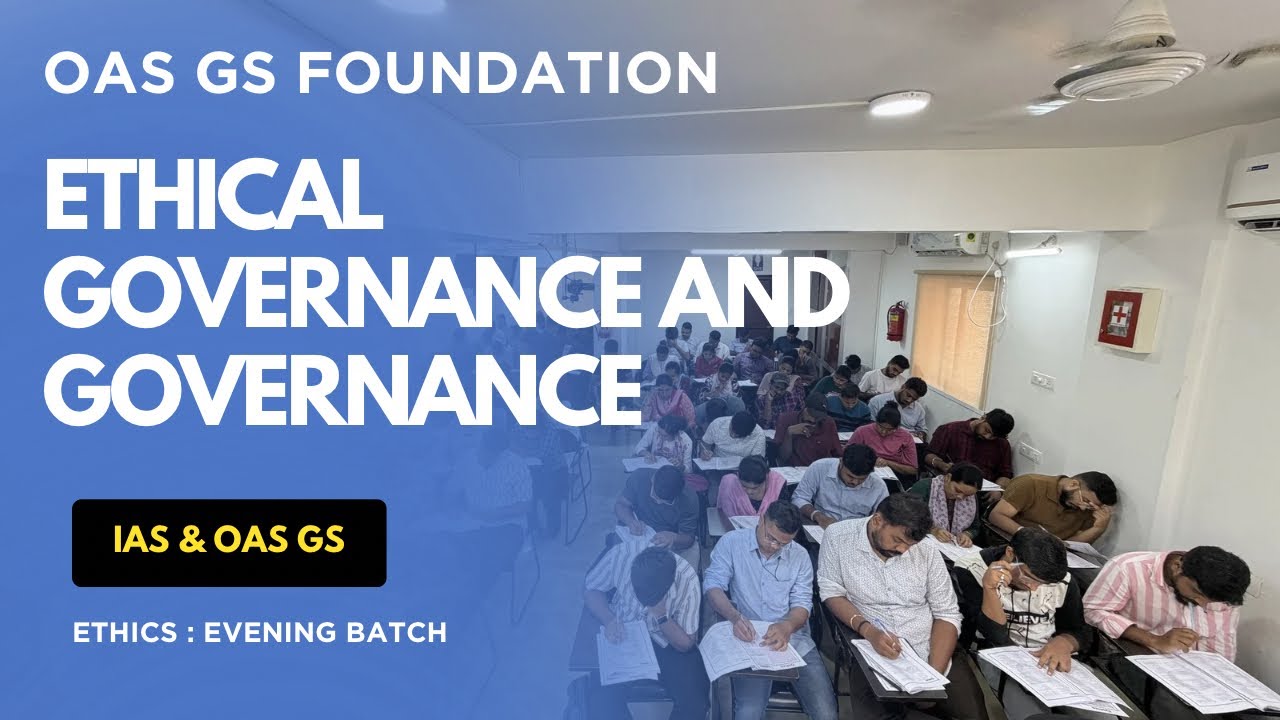 OAS GS FOUNDATION

ETHICAL GOVERNANCE AND GOVERNANCE

IAS & OAS GS

ETHICS : EVENING BATCH